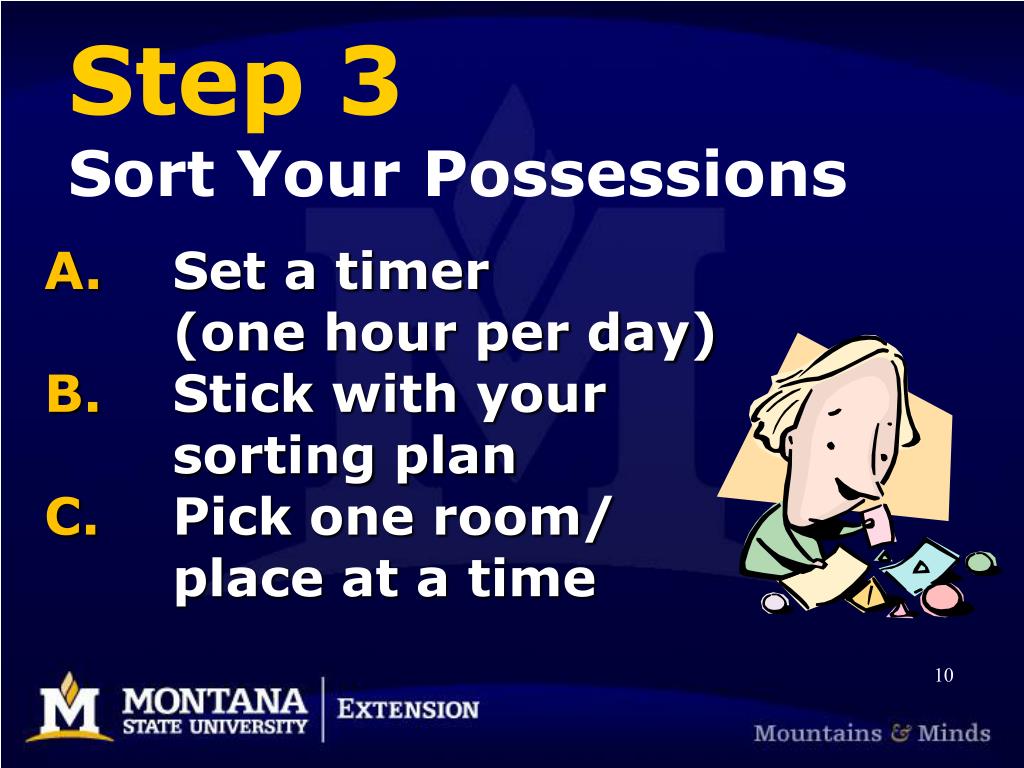 Step 3
Sort Your Possessions

A. Set a timer (one hour per day)
B. Stick with your sorting plan
C. Pick one room/ place at a time

10

M MONTANA STATE UNIVERSITY | EXTENSION

Mountains & Minds